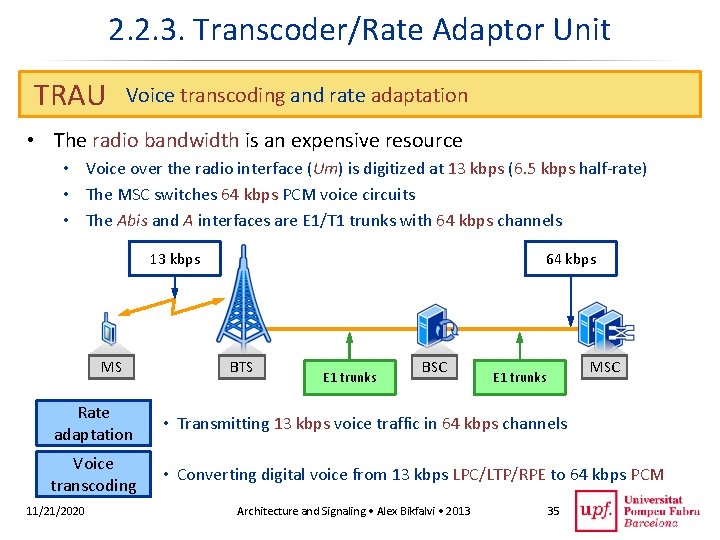 2.2.3. Transcoder/Rate Adaptor Unit

TRAU Voice transcoding and rate adaptation

• The radio bandwidth is an expensive resource
  • Voice over the radio interface (Um) is digitized at 13 kbps (6.5 kbps half-rate)
  • The MSC switches 64 kbps PCM voice circuits
  • The Abis and A interfaces are E1/T1 trunks with 64 kbps channels

13 kbps

64 kbps

MS

BTS

E1 trunks

BSC

E1 trunks

MSC

Rate adaptation

• Transmitting 13 kbps voice traffic in 64 kbps channels

Voice transcoding

• Converting digital voice from 13 kbps LPC/LTP/RPE to 64 kbps PCM

11/21/2020

Architecture and Signaling • Alex Bikfalvi • 2013

35

upf. Universitat Pompeu Fabra Barcelona